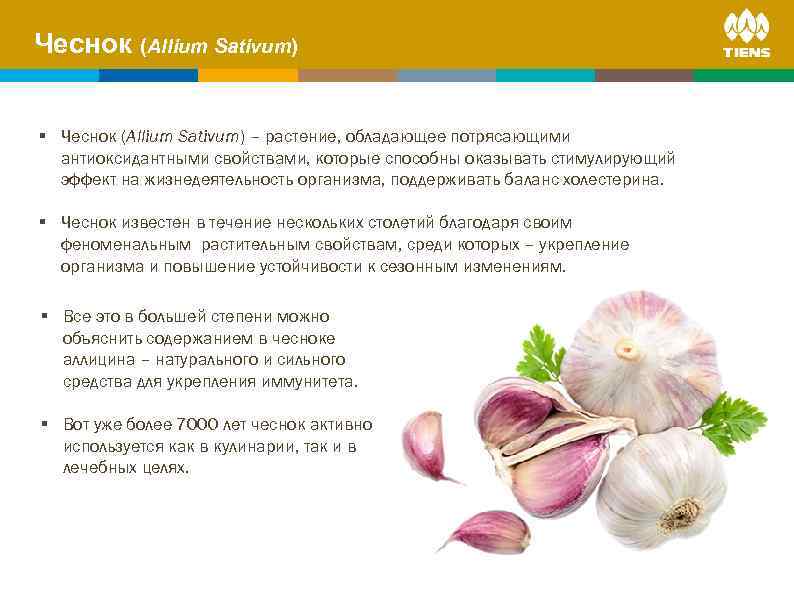 Чеснок (Allium Sativum)

TIENS

▪ Чеснок (Allium Sativum) – растение, обладающее потрясающими антиоксидантными свойствами, которые способны оказывать стимулирующий эффект на жизнедеятельность организма, поддерживать баланс холестерина.

▪ Чеснок известен в течение нескольких столетий благодаря своим феноменальным растительным свойствам, среди которых – укрепление организма и повышение устойчивости к сезонным изменениям.

▪ Все это в большей степени можно объяснить содержанием в чесноке аллицина – натурального и сильного средства для укрепления иммунитета.

▪ Вот уже более 7000 лет чеснок активно используется как в кулинарии, так и в лечебных целях.